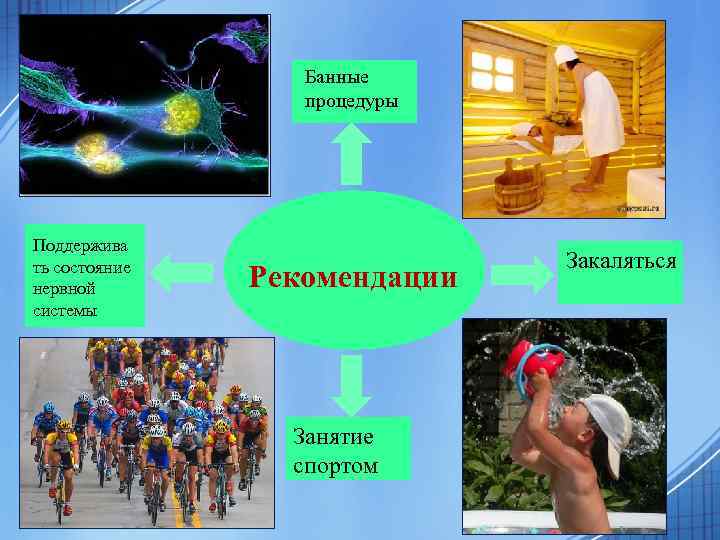 Банные процедуры

Поддерживать состояние нервной системы

Рекомендации

Закаляться

Занятие спортом